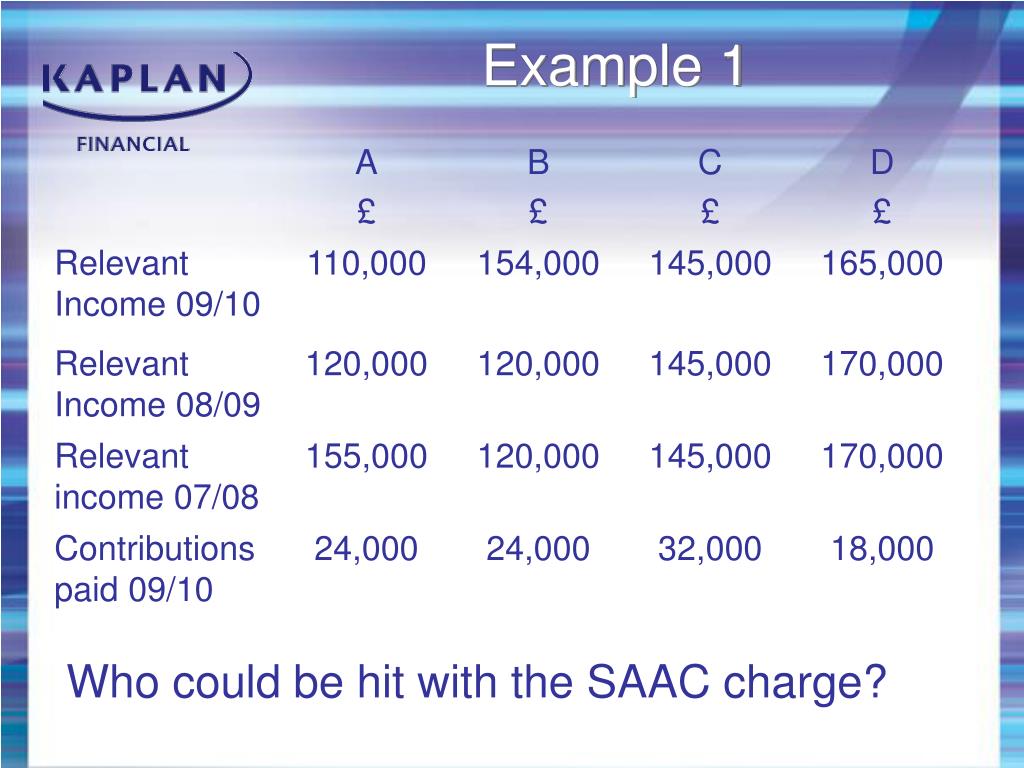 KAPLAN
FINANCIAL

Example 1

| | A | B | C | D |
|---|---|---|---|---|
| | £ | £ | £ | £ |
| Relevant Income 09/10 | 110,000 | 154,000 | 145,000 | 165,000 |
| Relevant Income 08/09 | 120,000 | 120,000 | 145,000 | 170,000 |
| Relevant income 07/08 | 155,000 | 120,000 | 145,000 | 170,000 |
| Contributions paid 09/10 | 24,000 | 24,000 | 32,000 | 18,000 |

Who could be hit with the SAAC charge?